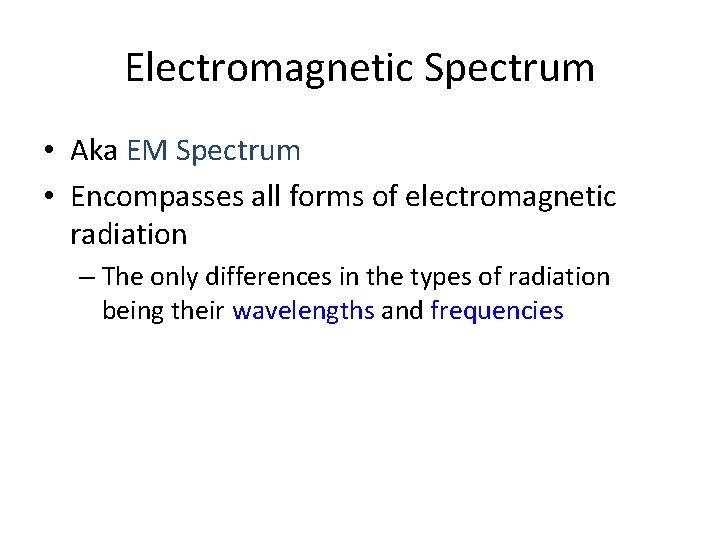 Electromagnetic Spectrum

• Aka EM Spectrum
• Encompasses all forms of electromagnetic radiation
  – The only differences in the types of radiation being their wavelengths and frequencies